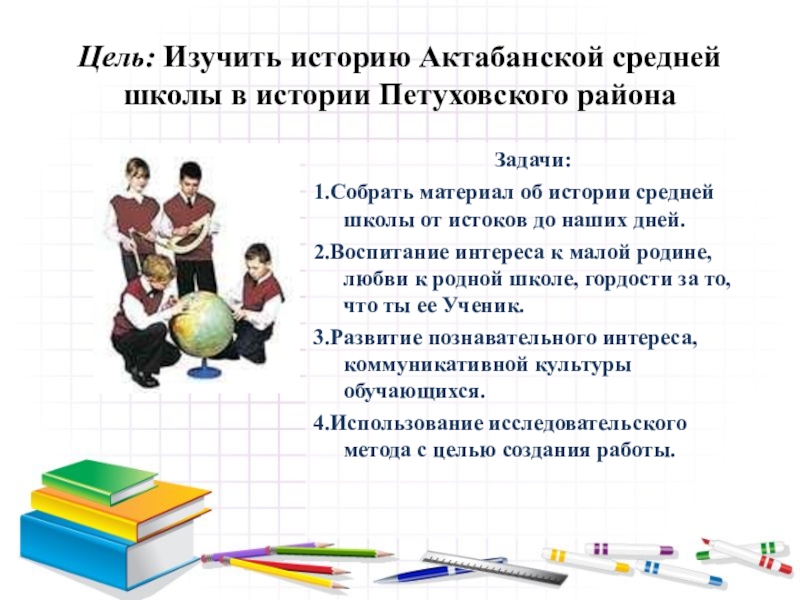 Цель: Изучить историю Актабанской средней школы в истории Петуховского района

Задачи:

1.Собрать материал об истории средней школы от истоков до наших дней.

2.Воспитание интереса к малой родине, любви к родной школе, гордости за то, что ты ее Ученик.

3.Развитие познавательного интереса, коммуникативной культуры обучающихся.

4.Использование исследовательского метода с целью создания работы.